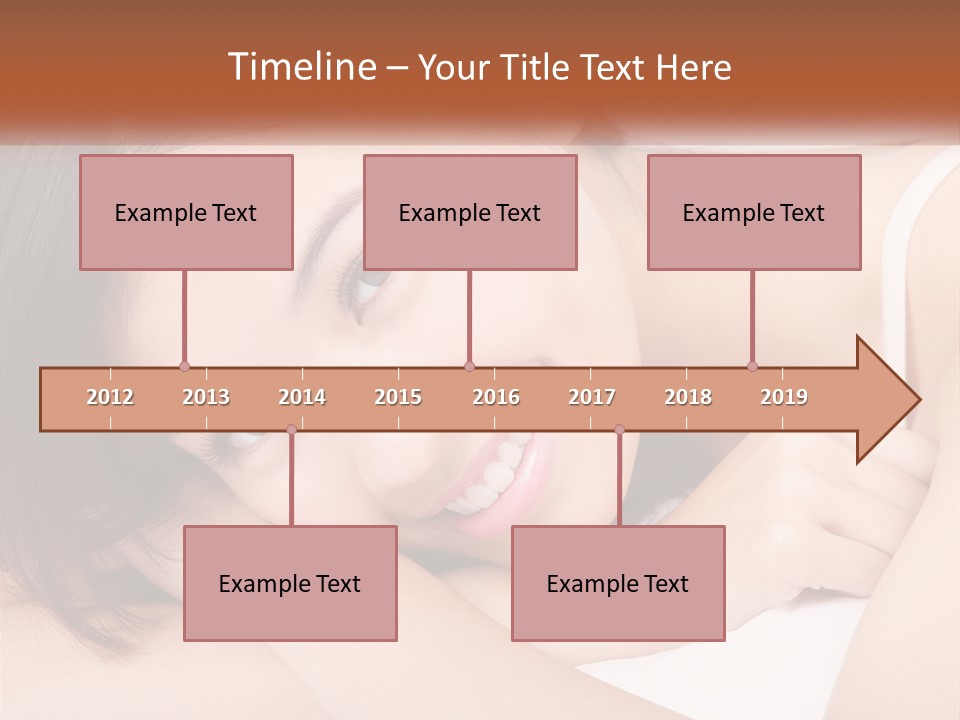 Timeline – Your Title Text Here

Example Text

Example Text

Example Text

2012 2013 2014 2015 2016 2017 2018 2019

Example Text

Example Text